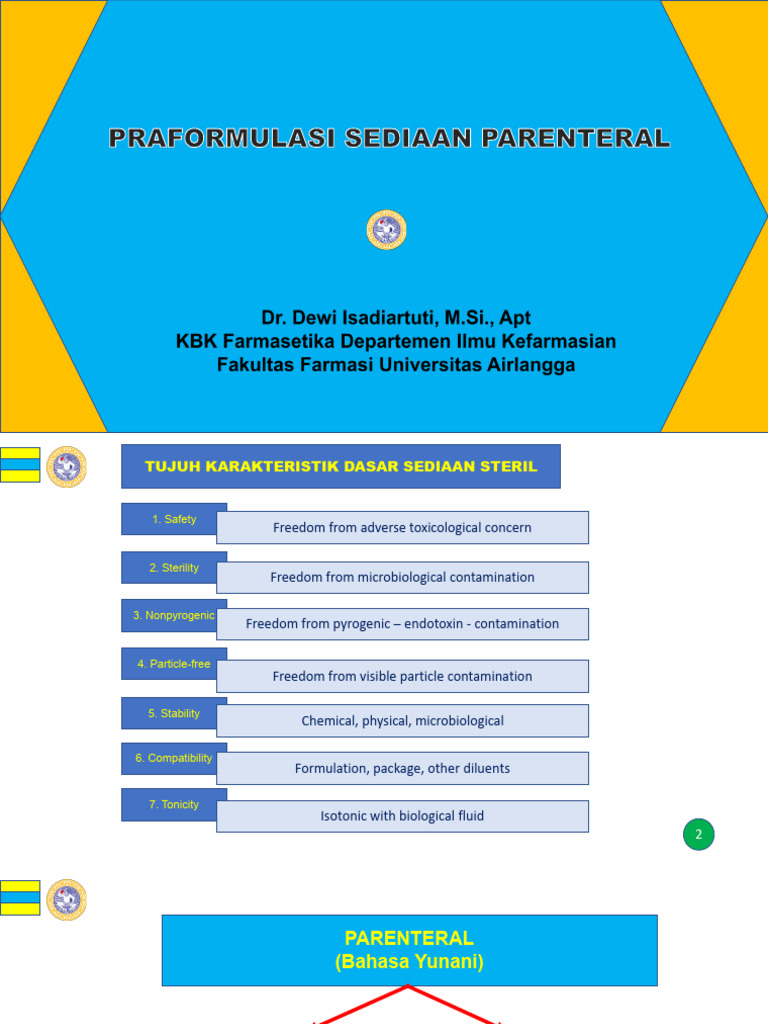 PRAFORMULASI SEDIAAN PARENTERAL

Dr. Dewi Isadiartuti, M.Si., Apt
KBK Farmasetika Departemen Ilmu Kefarmasian
Fakultas Farmasi Universitas Airlangga

TUJUH KARAKTERISTIK DASAR SEDIAAN STERIL

1. Safety
Freedom from adverse toxicological concern

2. Sterility
Freedom from microbiological contamination

3. Nonpyrogenic
Freedom from pyrogenic – endotoxin - contamination

4. Particle-free
Freedom from visible particle contamination

5. Stability
Chemical, physical, microbiological

6. Compatibility
Formulation, package, other diluents

7. Tonicity
Isotonic with biological fluid

2

PARENTERAL
(Bahasa Yunani)